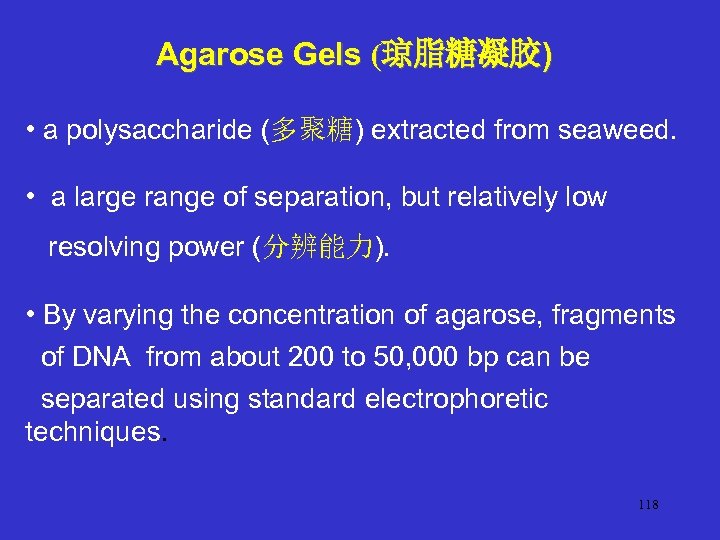 Agarose Gels (琼脂糖凝胶)

• a polysaccharide (多聚糖) extracted from seaweed.

• a large range of separation, but relatively low resolving power (分辨能力).

• By varying the concentration of agarose, fragments of DNA from about 200 to 50,000 bp can be separated using standard electrophoretic techniques.

118